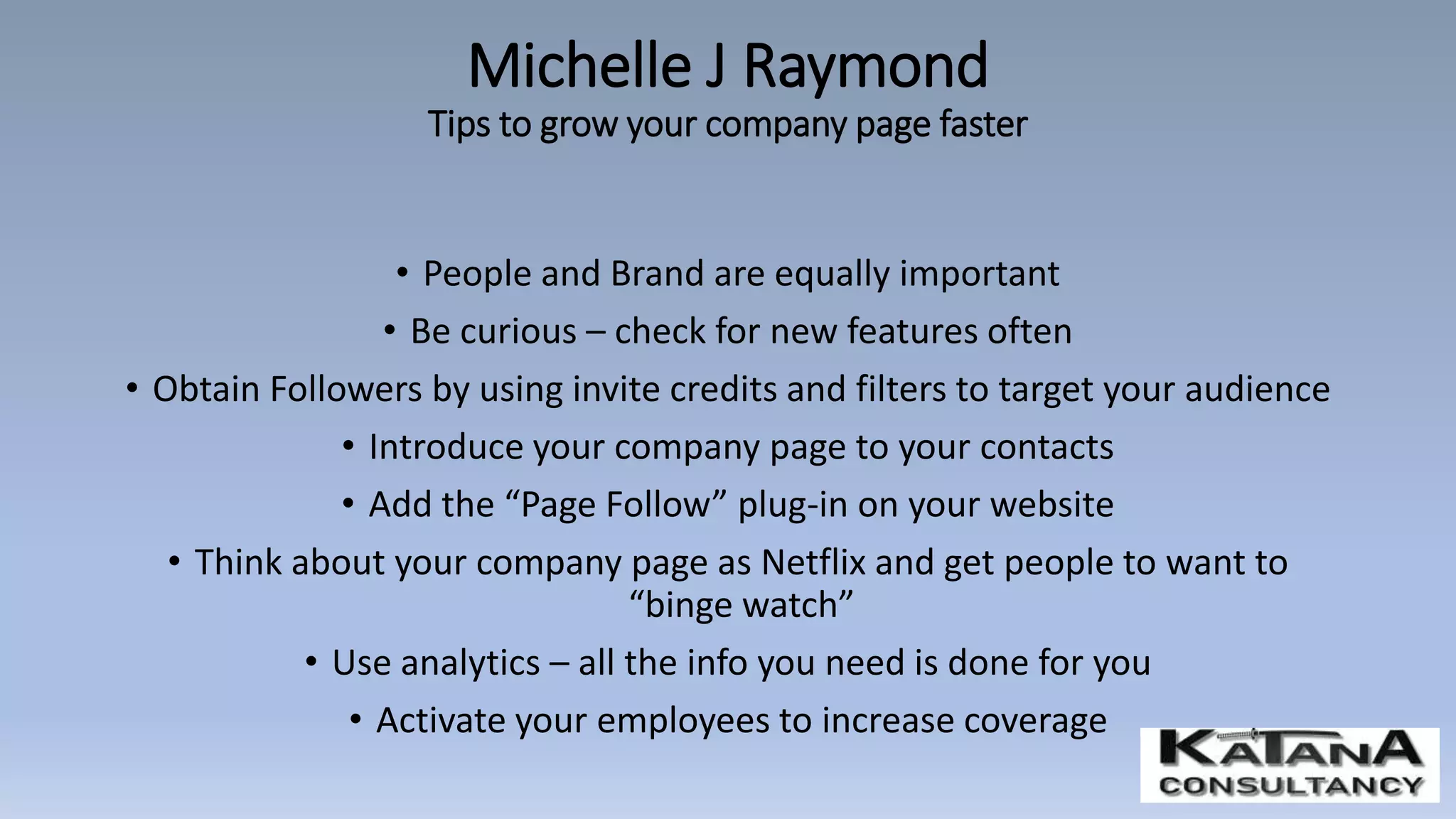 Michelle J Raymond
Tips to grow your company page faster

• People and Brand are equally important
• Be curious – check for new features often
• Obtain Followers by using invite credits and filters to target your audience
• Introduce your company page to your contacts
• Add the “Page Follow” plug-in on your website
• Think about your company page as Netflix and get people to want to “binge watch”
• Use analytics – all the info you need is done for you
• Activate your employees to increase coverage

KATANA
CONSULTANCY